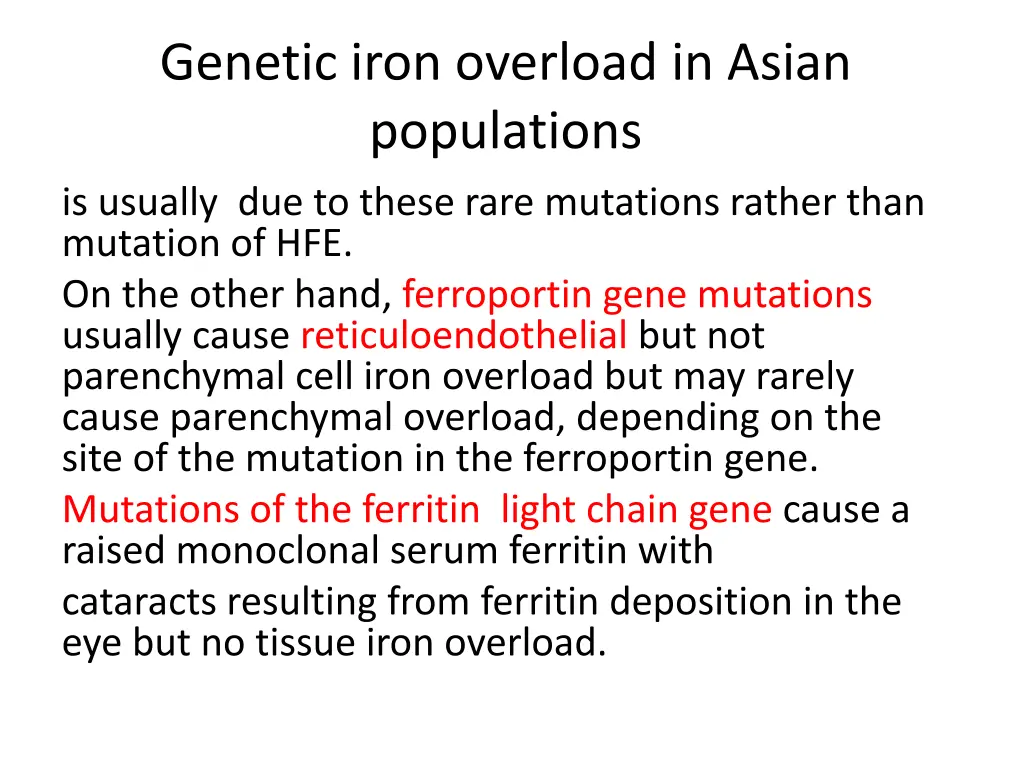 Genetic iron overload in Asian populations

is usually due to these rare mutations rather than mutation of HFE.

On the other hand, ferroportin gene mutations usually cause reticuloendothelial but not parenchymal cell iron overload but may rarely cause parenchymal overload, depending on the site of the mutation in the ferroportin gene.

Mutations of the ferritin light chain gene cause a raised monoclonal serum ferritin with

cataracts resulting from ferritin deposition in the eye but no tissue iron overload.